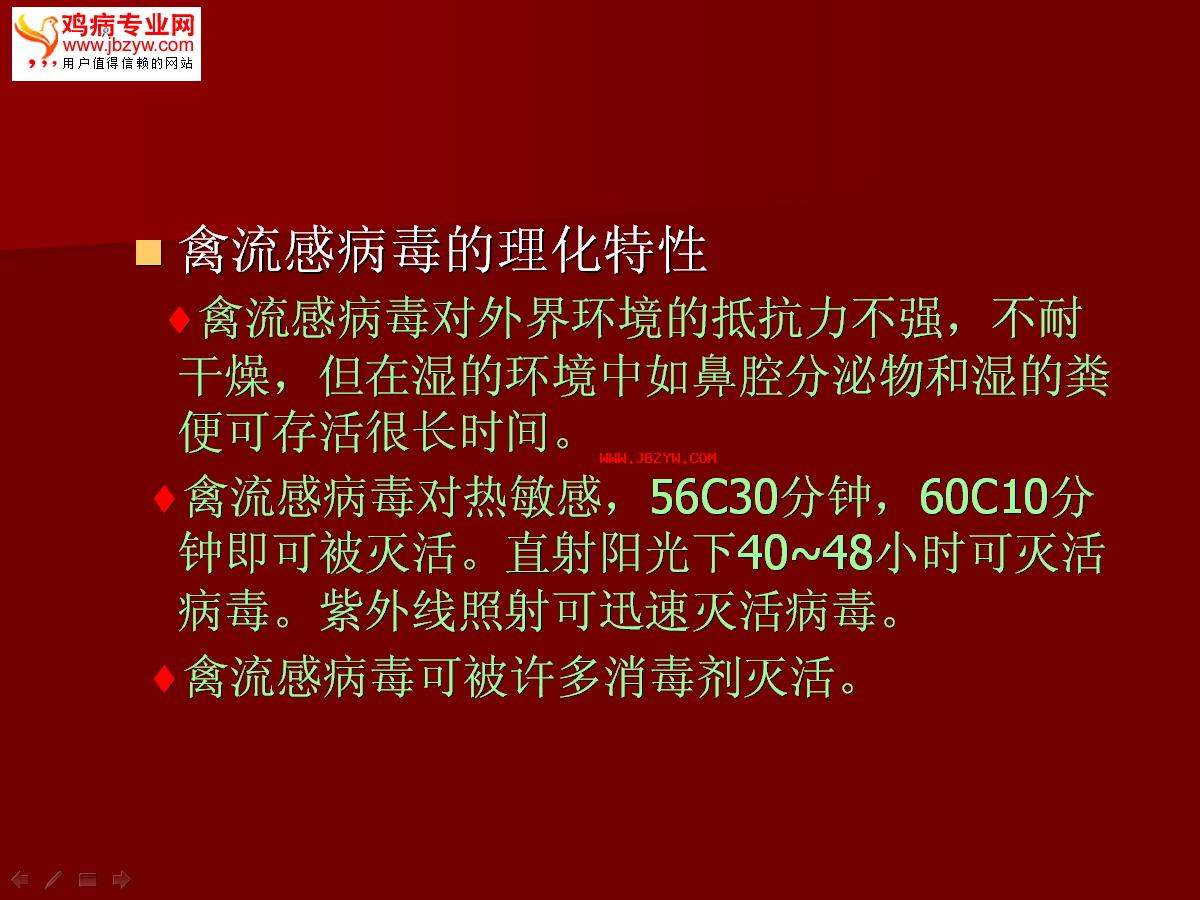 鸡病专业网
www.jbzyw.com
用户值得信赖的网站

禽流感病毒的理化特性

禽流感病毒对外界环境的抵抗力不强，不耐干燥，但在湿的环境中如鼻腔分泌物和湿的粪便可存活很长时间。

WWW.JBZYW.COM

禽流感病毒对热敏感，56C30分钟，60C10分钟即可被灭活。直射阳光下40~48小时可灭活病毒。紫外线照射可迅速灭活病毒。

禽流感病毒可被许多消毒剂灭活。